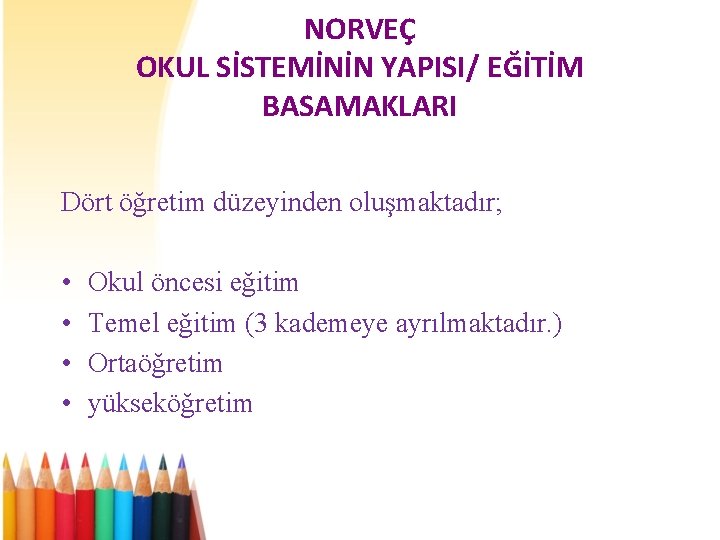 NORVEÇ
OKUL SİSTEMİNİN YAPISI/ EĞİTİM BASAMAKLARI

Dört öğretim düzeyinden oluşmaktadır;

• Okul öncesi eğitim
• Temel eğitim (3 kademeye ayrılmaktadır.)
• Ortaöğretim
• yükseköğretim